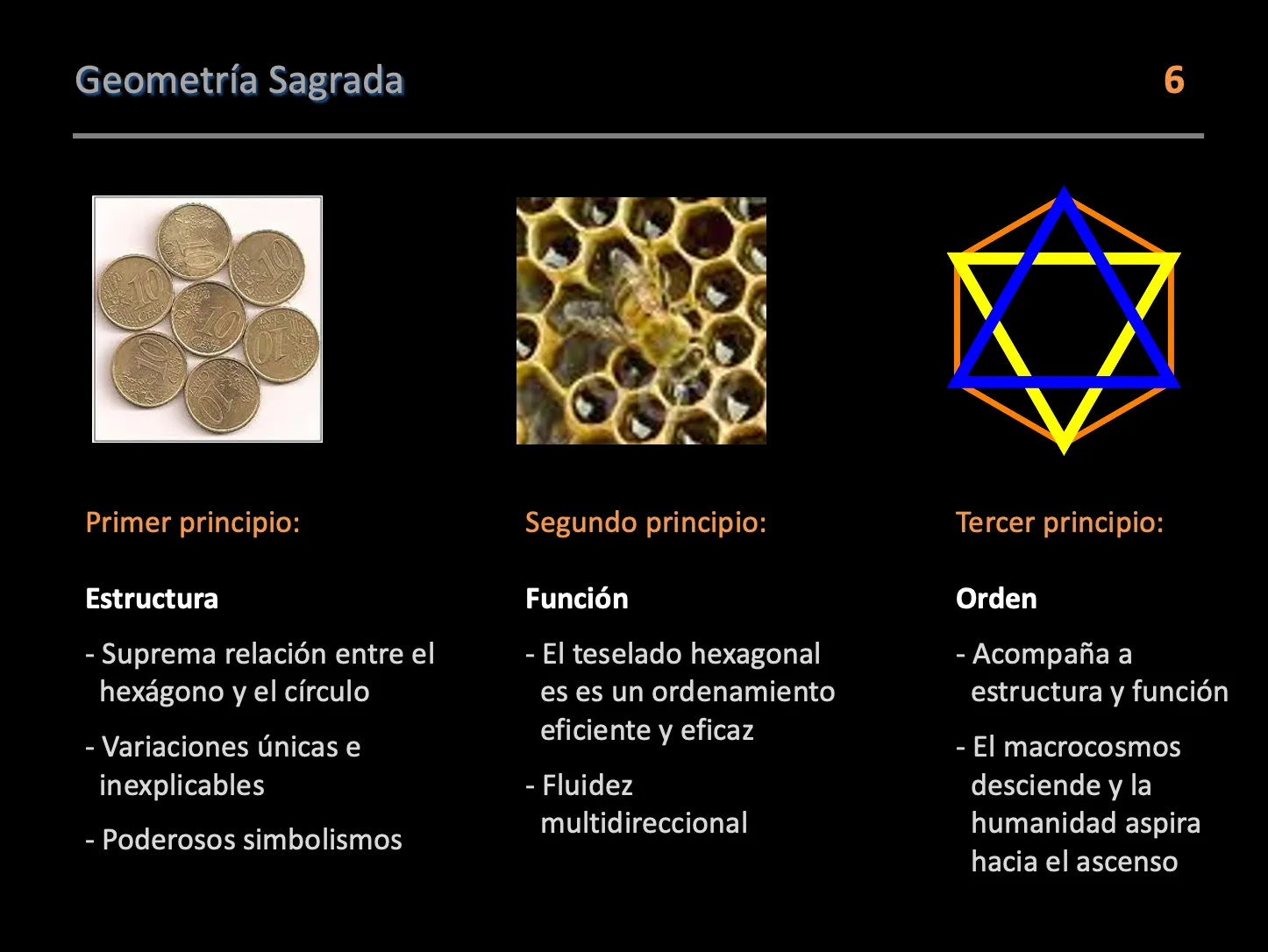 Geometría Sagrada

6

Primer principio:

Estructura

- Suprema relación entre el hexágono y el círculo

- Variaciones únicas e inexplicables

- Poderosos simbolismos

Segundo principio:

Función

- El teselado hexagonal es es un ordenamiento eficiente y eficaz

- Fluidez multidireccional

Tercer principio:

Orden

- Acompaña a estructura y función

- El macrocosmos desciende y la humanidad aspira hacia el ascenso